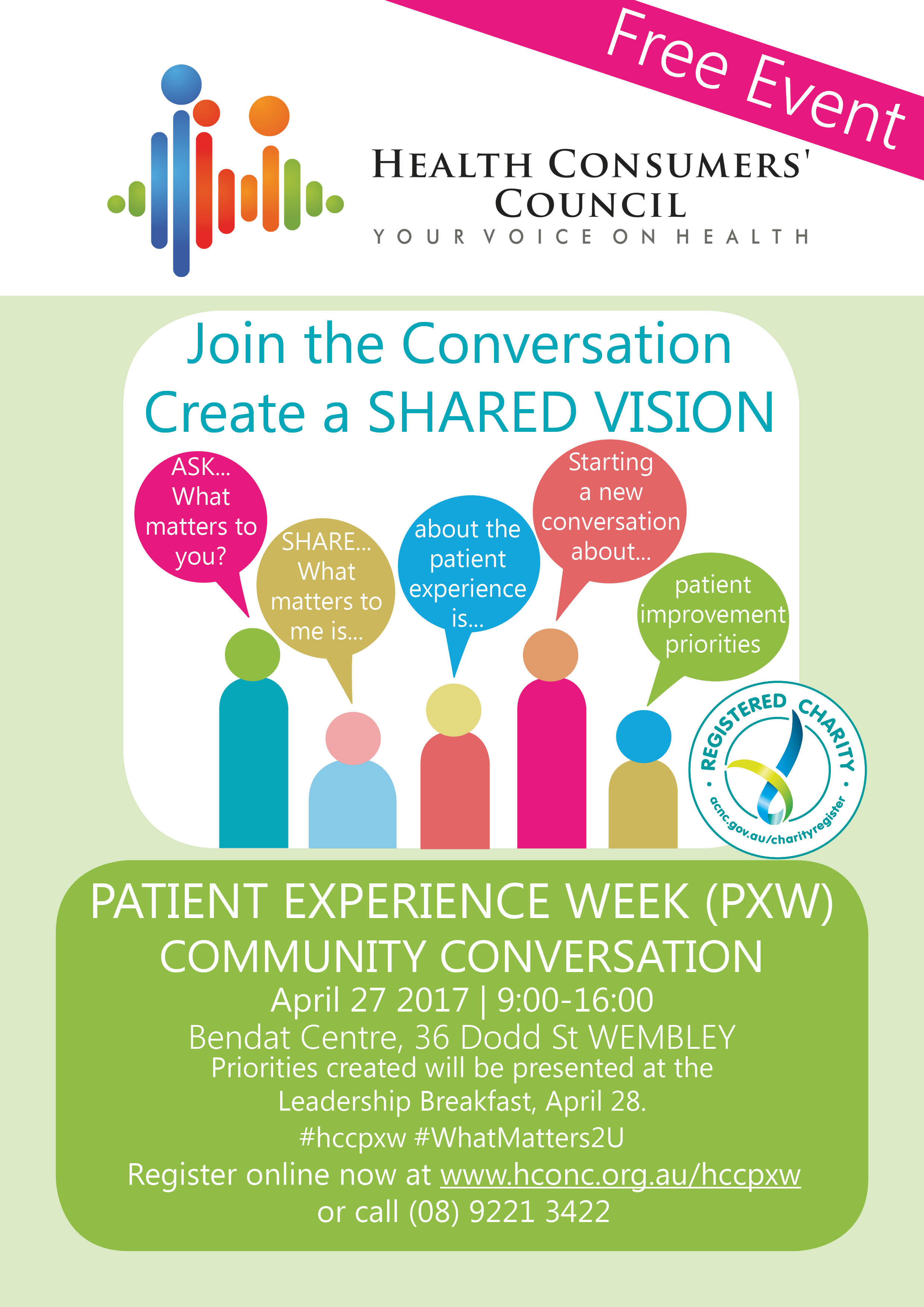 Free Event

HEALTH CONSUMERS' COUNCIL
YOUR VOICE ON HEALTH

Join the Conversation
Create a SHARED VISION

ASK... What matters to you?

SHARE... What matters to me is...

about the patient experience is...

Starting a new conversation about...

patient improvement priorities

REGISTERED CHARITY
acnc.gov.au/charityregister

PATIENT EXPERIENCE WEEK (PXW)
COMMUNITY CONVERSATION
April 27 2017 | 9:00-16:00
Bendat Centre, 36 Dodd St WEMBLEY
Priorities created will be presented at the Leadership Breakfast, April 28.
#hccpxw #WhatMatters2U
Register online now at www.hconc.org.au/hccpxw
or call (08) 9221 3422